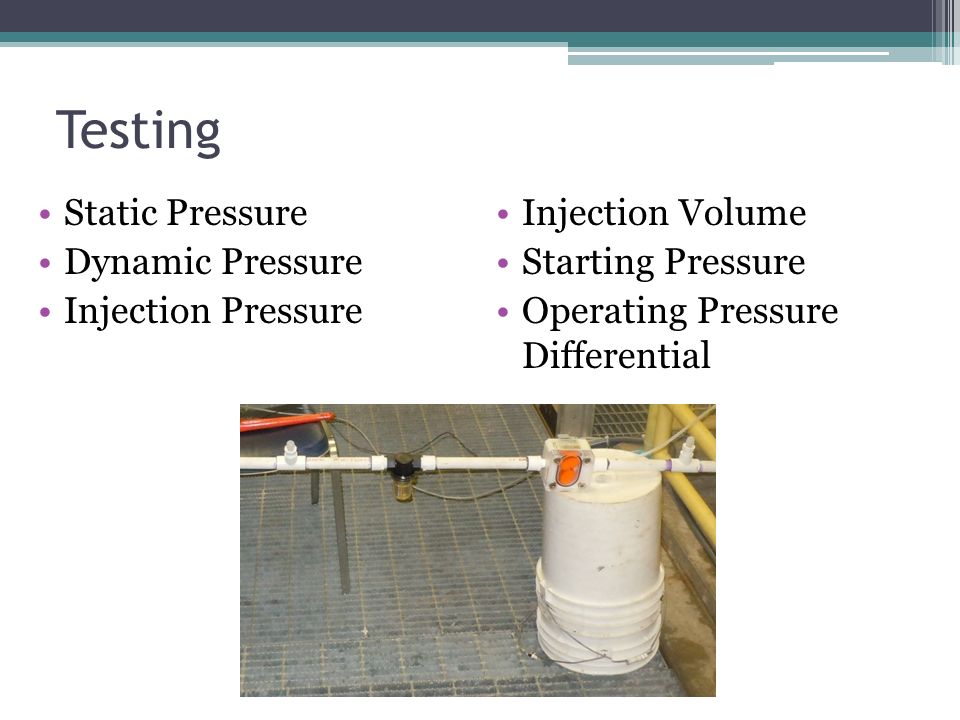 Testing

• Static Pressure
• Dynamic Pressure
• Injection Pressure

• Injection Volume
• Starting Pressure
• Operating Pressure Differential